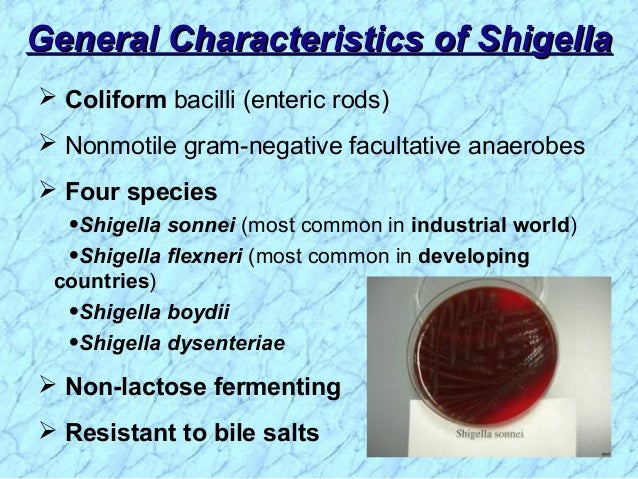 General Characteristics of Shigella

➢ Coliform bacilli (enteric rods)

➢ Nonmotile gram-negative facultative anaerobes

➢ Four species

•Shigella sonnei (most common in industrial world)

•Shigella flexneri (most common in developing countries)

•Shigella boydii

•Shigella dysenteriae

➢ Non-lactose fermenting

➢ Resistant to bile salts

Shigella sonnei